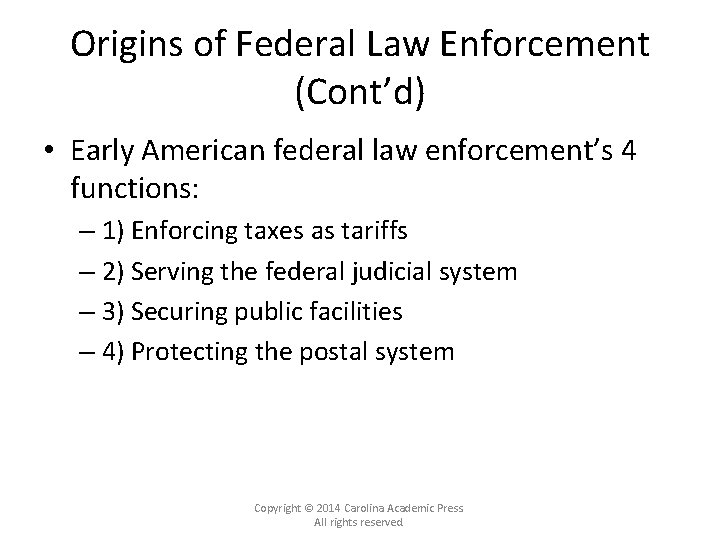 Origins of Federal Law Enforcement (Cont’d)

• Early American federal law enforcement’s 4 functions:

– 1) Enforcing taxes as tariffs

– 2) Serving the federal judicial system

– 3) Securing public facilities

– 4) Protecting the postal system

Copyright © 2014 Carolina Academic Press
All rights reserved